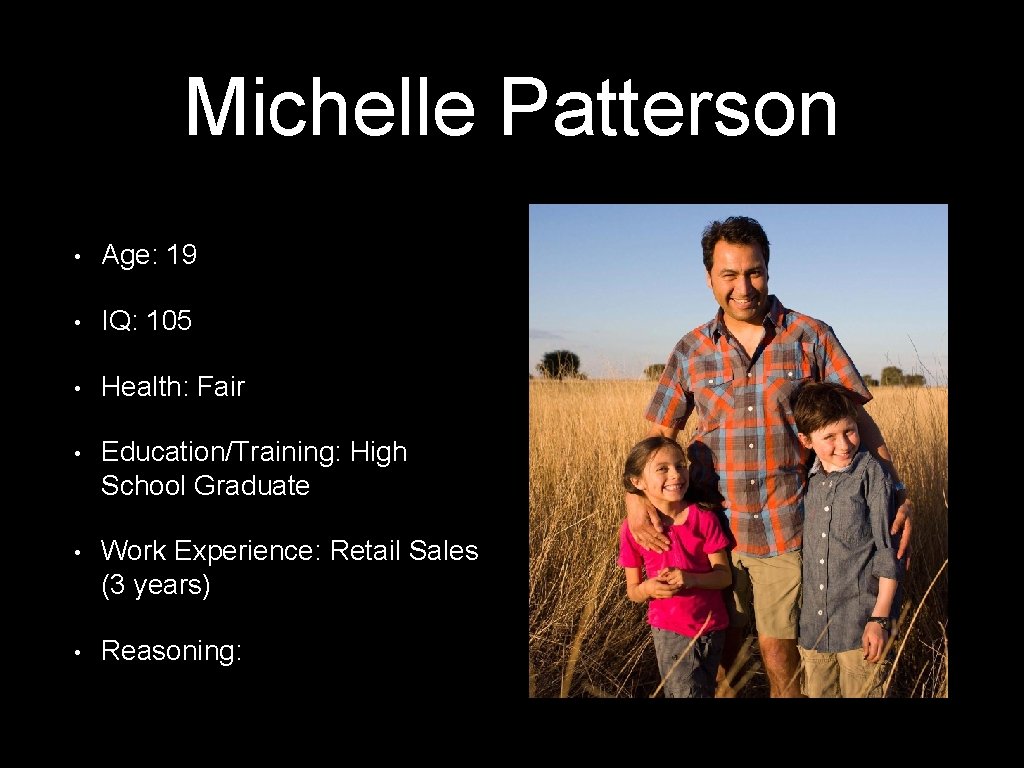 Michelle Patterson

• Age: 19

• IQ: 105

• Health: Fair

• Education/Training: High School Graduate

• Work Experience: Retail Sales (3 years)

• Reasoning: